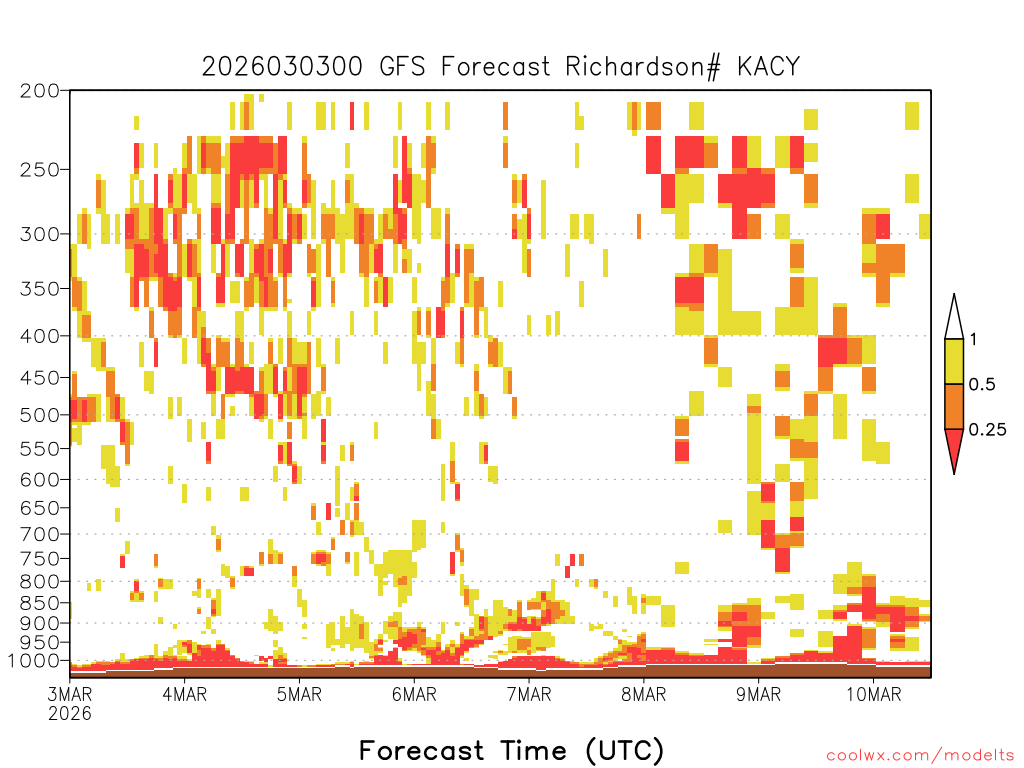 2026030300 GFS Forecast Richardson# KACY

200
250
300
350
400
450
500
550
600
650
700
750
800
850
900
950
1000

1
0.5
0.25

3MAR
2026
4MAR
5MAR
6MAR
7MAR
8MAR
9MAR
10MAR

Forecast Time (UTC)

coolwx.com/modelts